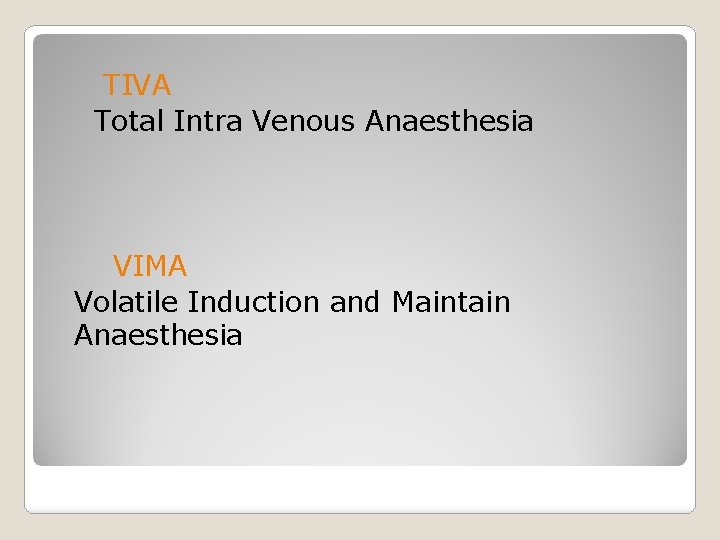 TIVA
Total Intra Venous Anaesthesia

VIMA
Volatile Induction and Maintain Anaesthesia